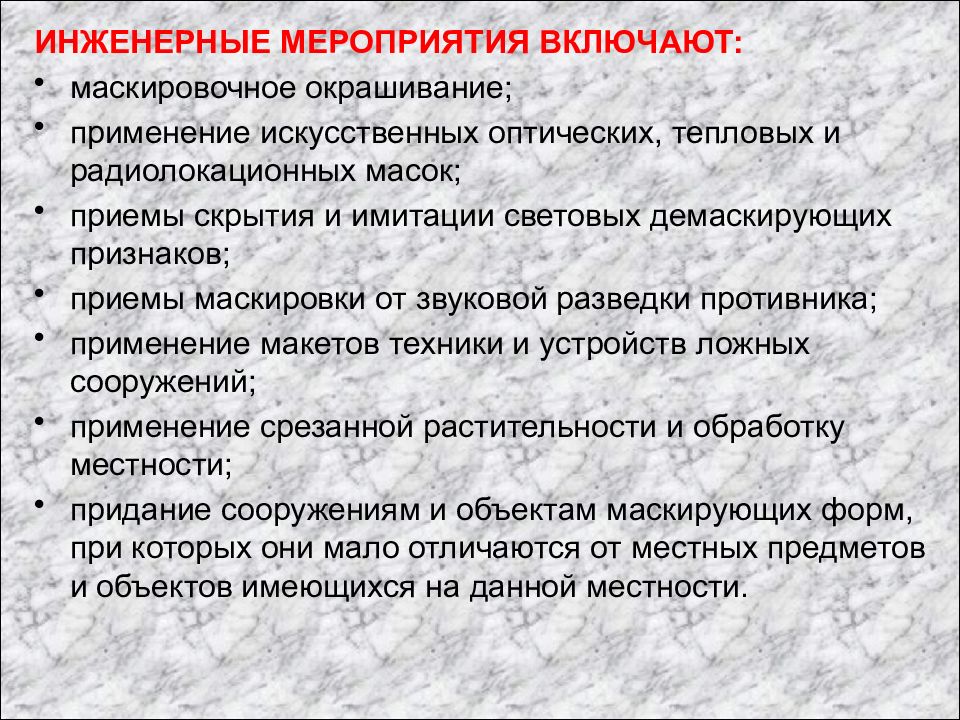 ИНЖЕНЕРНЫЕ МЕРОПРИЯТИЯ ВКЛЮЧАЮТ:

• маскировочное окрашивание;
• применение искусственных оптических, тепловых и радиолокационных масок;
• приемы скрытия и имитации световых демаскирующих признаков;
• приемы маскировки от звуковой разведки противника;
• применение макетов техники и устройств ложных сооружений;
• применение срезанной растительности и обработку местности;
• придание сооружениям и объектам маскирующих форм, при которых они мало отличаются от местных предметов и объектов имеющихся на данной местности.